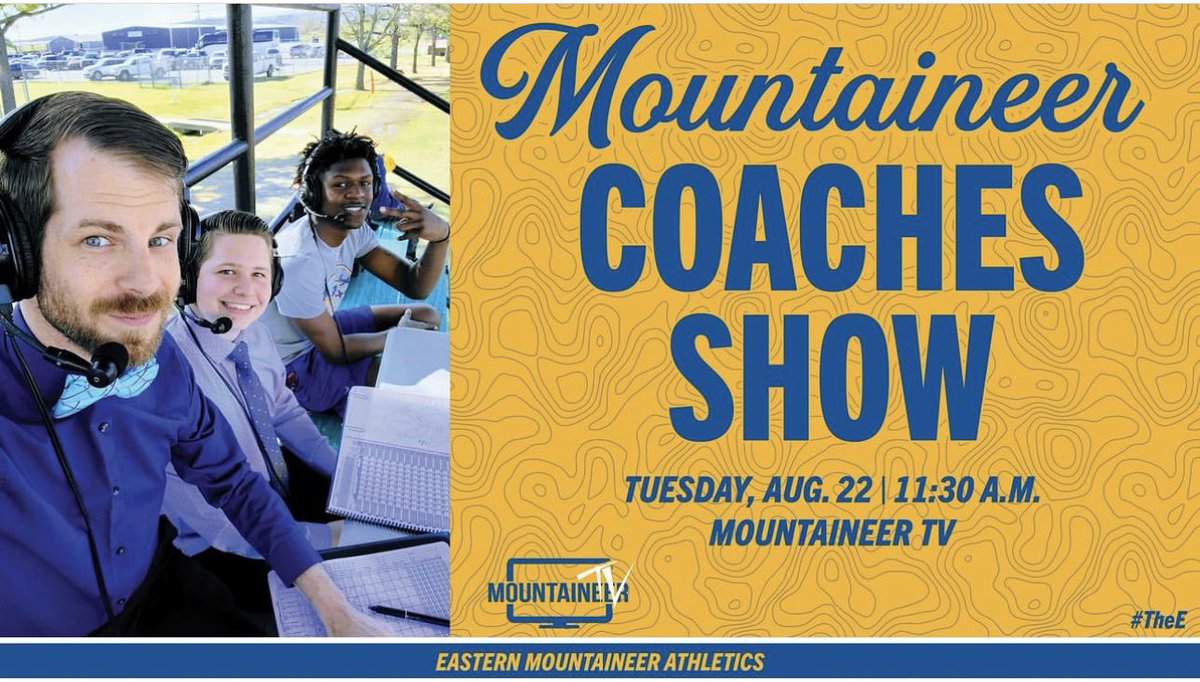 Mountaineer
COACHES SHOW

TUESDAY, AUG. 22 | 11:30 A.M.
MOUNTAINEER TV

MOUNTAINEER TV

#TheE

EASTERN MOUNTAINEER ATHLETICS